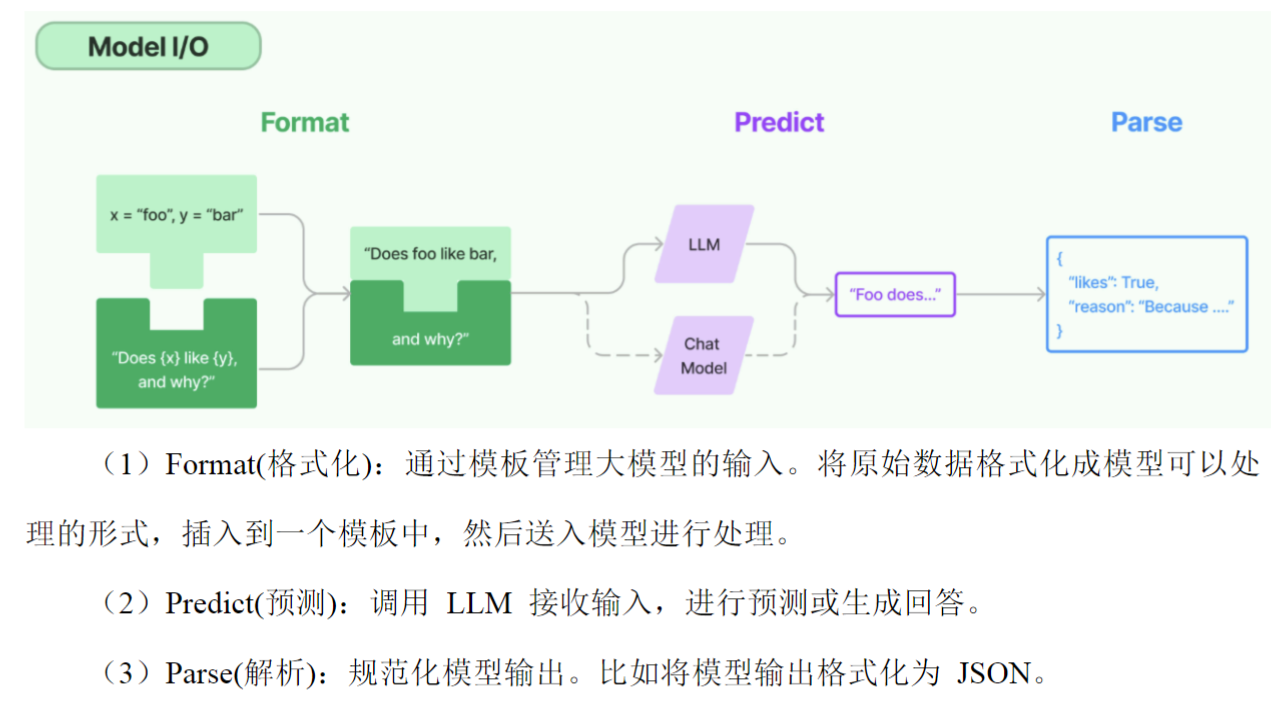 Model I/O

Format

Predict

Parse

x = "foo", y = "bar"

"Does {x} like {y}, and why?"

"Does foo like bar, and why?"

LLM

Chat Model

"Foo does..."

{
"likes": True,
"reason": "Because ...."
}

（1）Format(格式化)：通过模板管理大模型的输入。将原始数据格式化成模型可以处理的形式，插入到一个模板中，然后送入模型进行处理。

（2）Predict(预测)：调用 LLM 接收输入，进行预测或生成回答。

（3）Parse(解析)：规范化模型输出。比如将模型输出格式化为 JSON。